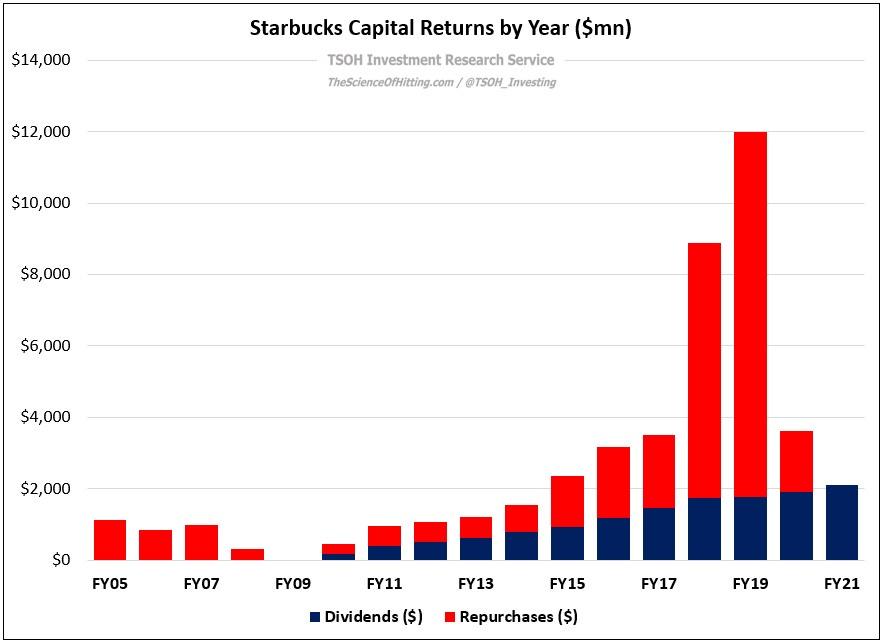 Starbucks Capital Returns by Year ($mn)

TSOH Investment Research Service

TheScienceOfHitting.com / @TSOH_Investing

$14,000
$12,000
$10,000
$8,000
$6,000
$4,000
$2,000
$0

FY05 FY07 FY09 FY11 FY13 FY15 FY17 FY19 FY21

Dividends ($) Repurchases ($)